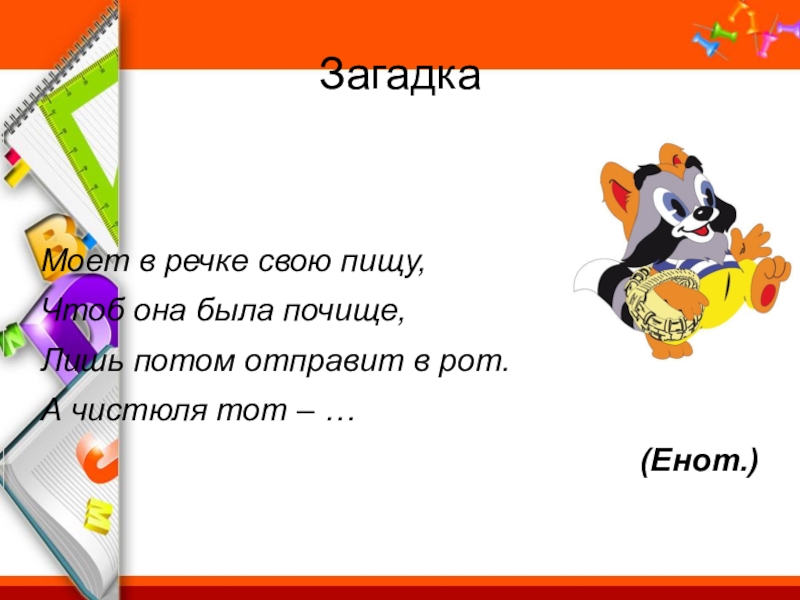 Загадка

Моет в речке свою пищу,
Чтоб она была почище,
Лишь потом отправит в рот.
А чистюля тот – …

(Енот.)